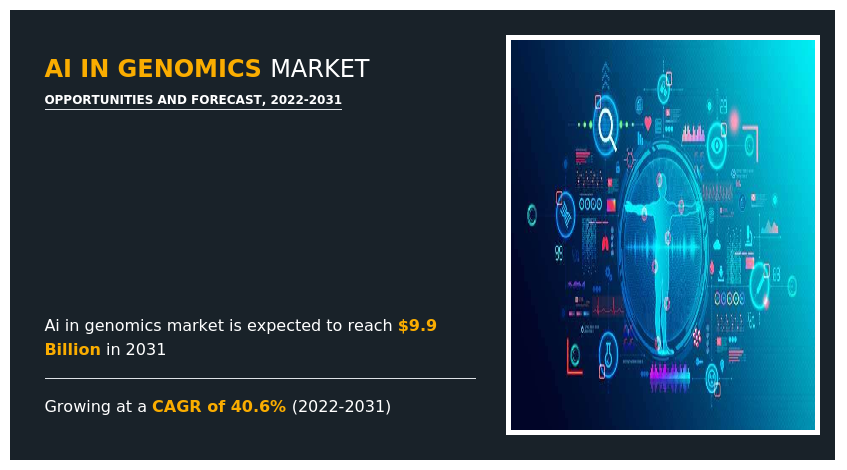 AI IN GENOMICS MARKET

OPPORTUNITIES AND FORECAST, 2022-2031

Ai in genomics market is expected to reach $9.9 Billion in 2031

Growing at a CAGR of 40.6% (2022-2031)